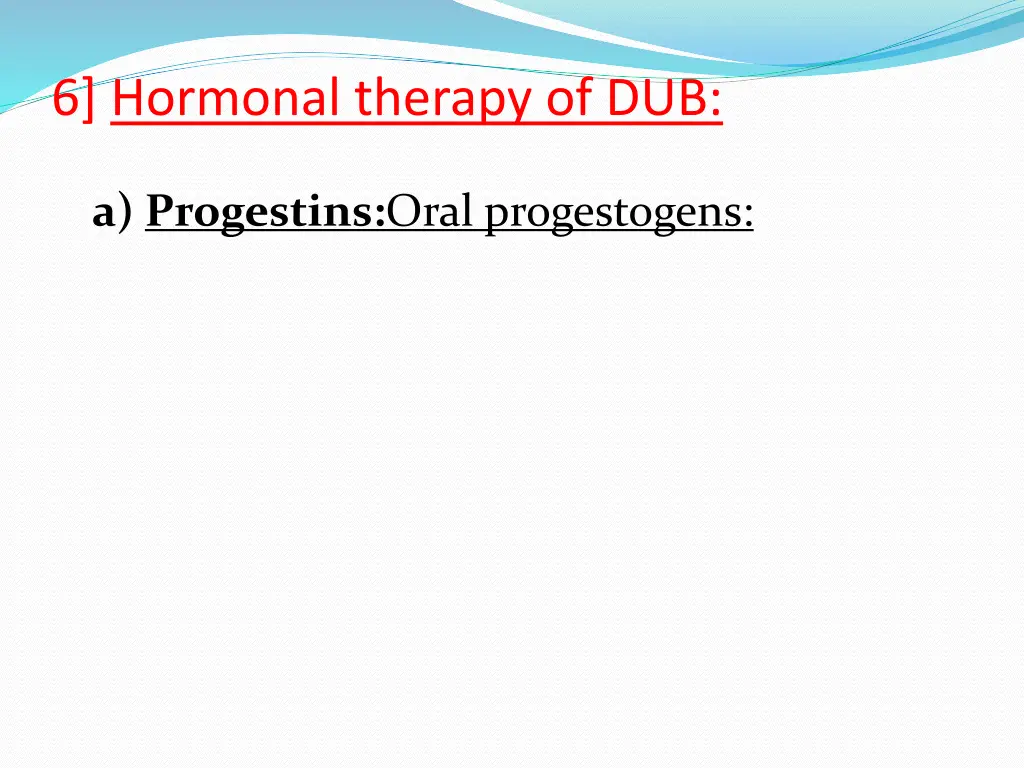 6] Hormonal therapy of DUB:

a) Progestins:Oral progestogens: